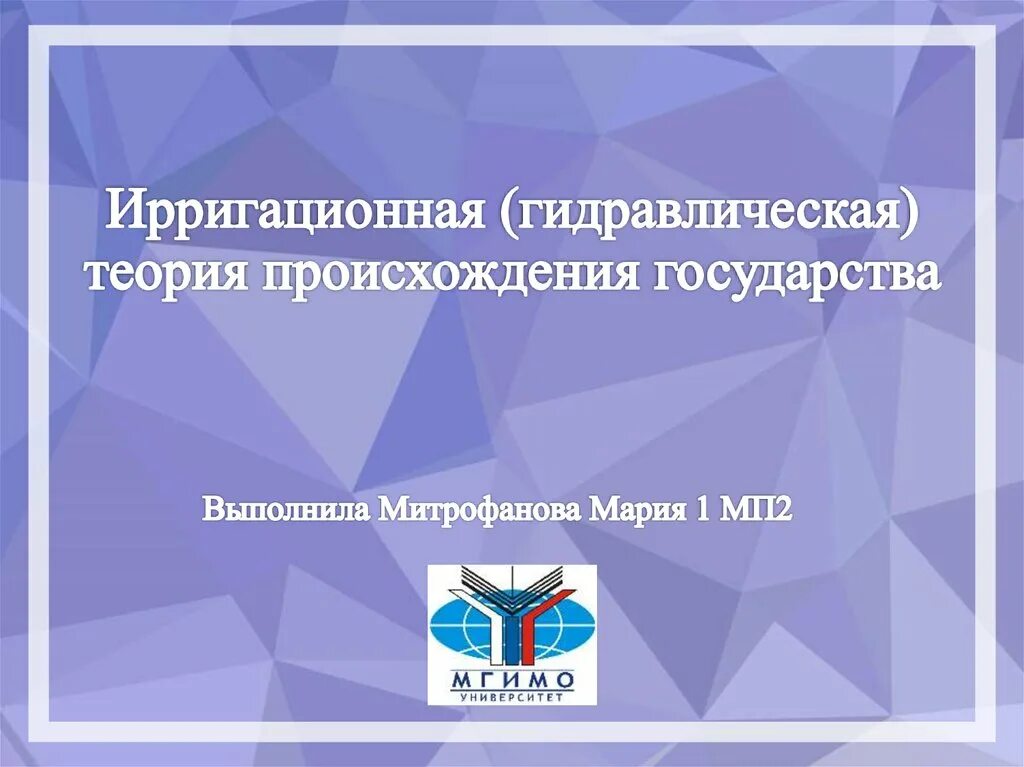 Ирригационная (гидравлическая) теория происхождения государства

Выполнила Митрофанова Мария 1 МП2

МГИМО
УНИВЕРСИТЕТ